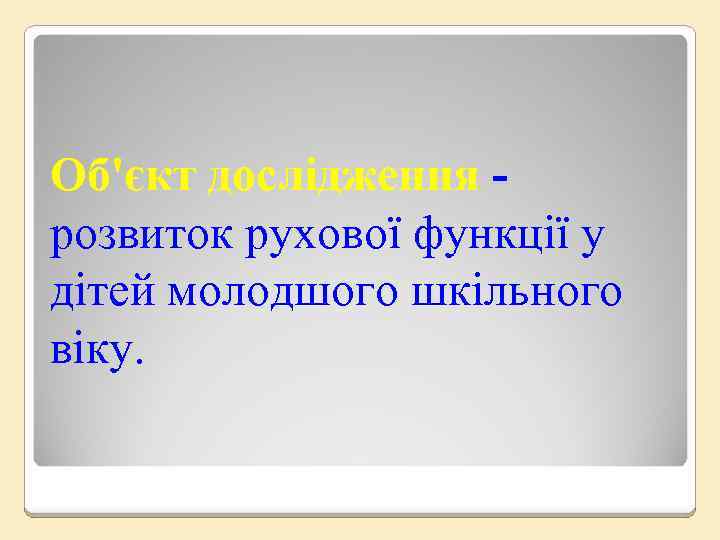 Об'єкт дослідження - розвиток рухової функції у дітей молодшого шкільного віку.